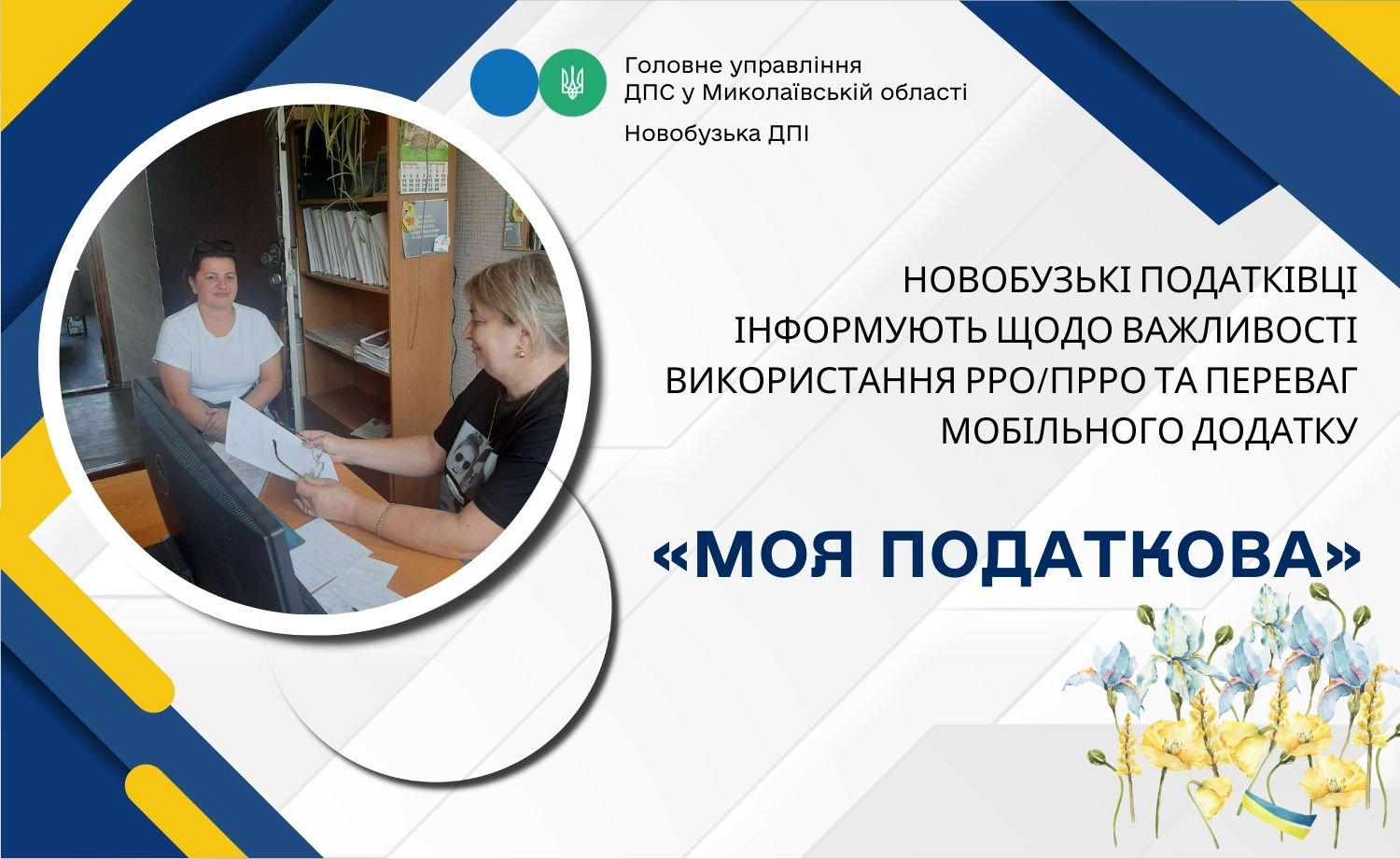 Головне управління
ДПС у Миколаївській області

Новобузька ДПІ

НОВОБУЗЬКІ ПОДАТКІВЦІ ІНФОРМУЮТЬ ЩОДО ВАЖЛИВОСТІ ВИКОРИСТАННЯ РРО/ПРРО ТА ПЕРЕВАГ МОБІЛЬНОГО ДОДАТКУ

«МОЯ ПОДАТКОВА»